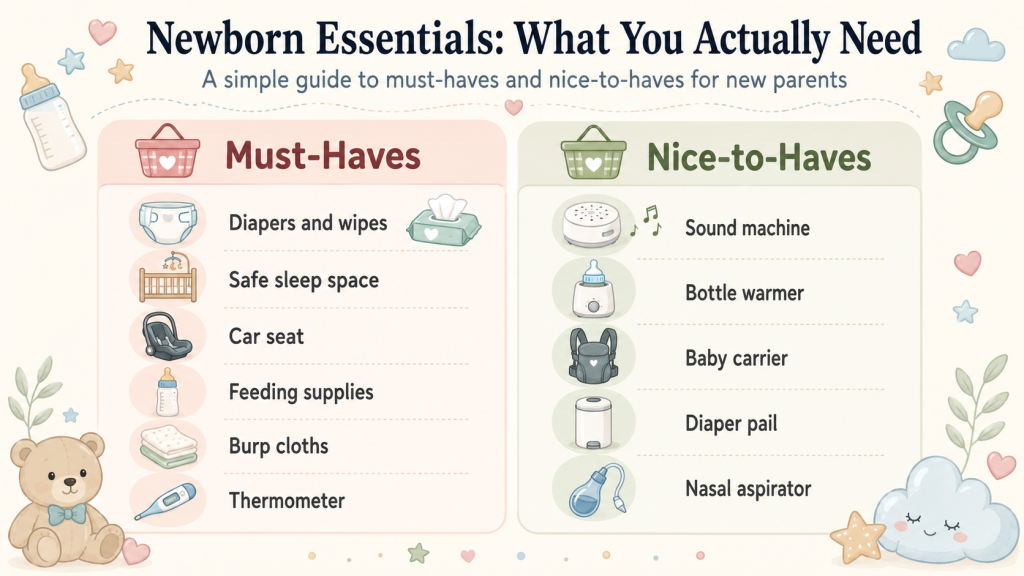 Newborn Essentials: What You Actually Need

A simple guide to must-haves and nice-to-haves for new parents

Must-Haves

Diapers and wipes

Safe sleep space

Car seat

Feeding supplies

Burp cloths

Thermometer

Nice-to-Haves

Sound machine

Bottle warmer

Baby carrier

Diaper pail

Nasal aspirator